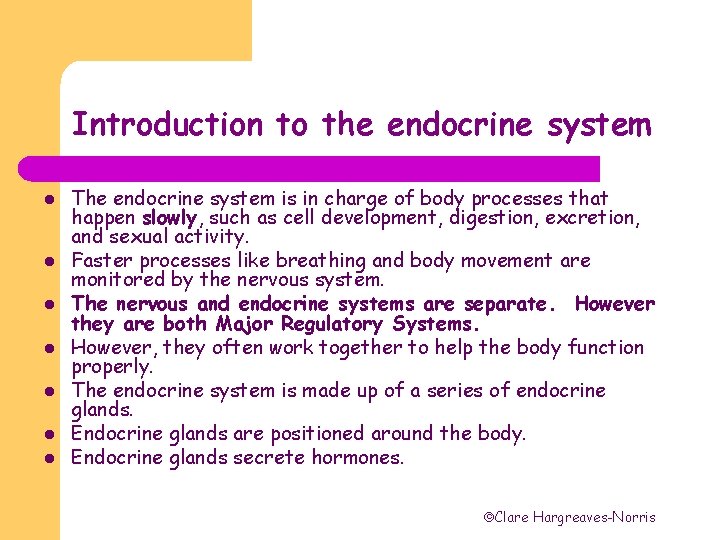 Introduction to the endocrine system

- The endocrine system is in charge of body processes that happen slowly, such as cell development, digestion, excretion, and sexual activity.
- Faster processes like breathing and body movement are monitored by the nervous system.
- The nervous and endocrine systems are separate. However they are both Major Regulatory Systems.
- However, they often work together to help the body function properly.
- The endocrine system is made up of a series of endocrine glands.
- Endocrine glands are positioned around the body.
- Endocrine glands secrete hormones.

©Clare Hargreaves-Norris